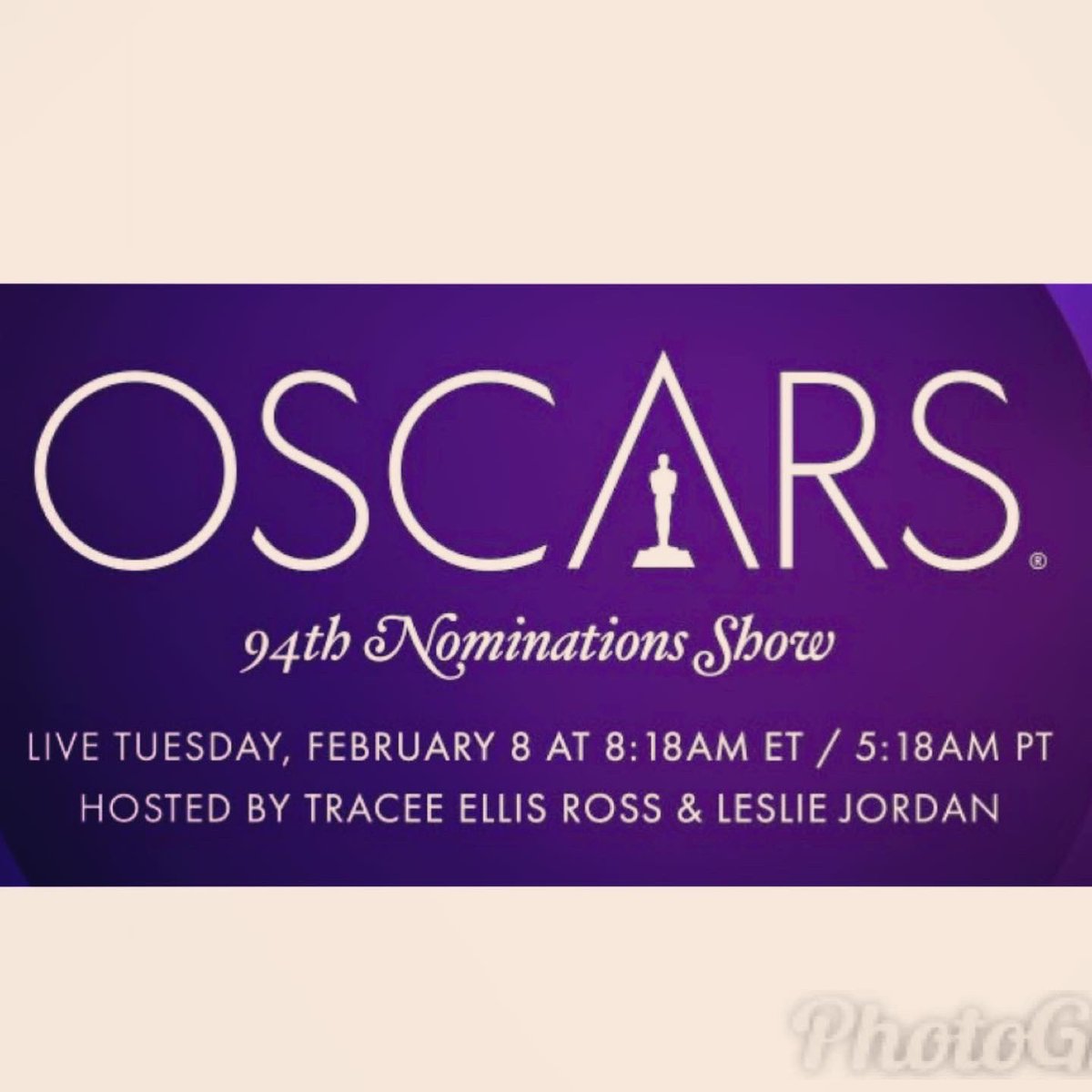 OSCARS®

94th Nominations Show

LIVE TUESDAY, FEBRUARY 8 AT 8:18AM ET / 5:18AM PT
HOSTED BY TRACEE ELLIS ROSS & LESLIE JORDAN

PhotoG